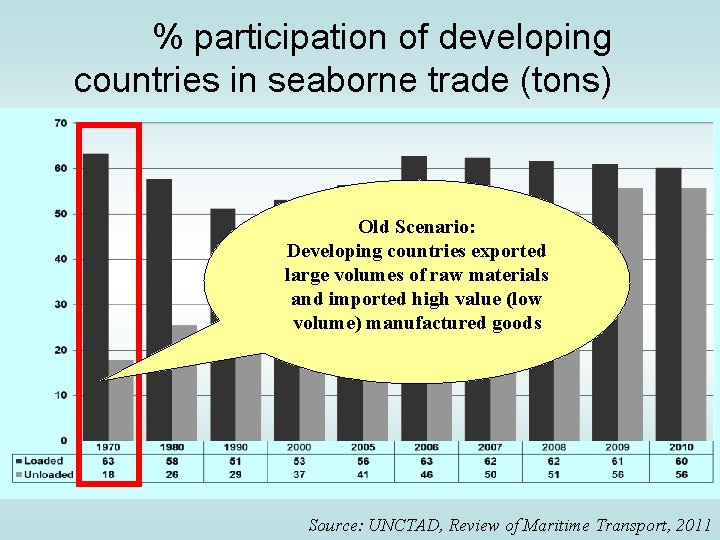 % participation of developing countries in seaborne trade (tons)

70
60
50
40
30
20
10
0

Old Scenario:
Developing countries exported large volumes of raw materials and imported high value (low volume) manufactured goods

| | 1970 | 1980 | 1990 | 2000 | 2005 | 2006 | 2007 | 2008 | 2009 | 2010 |
|---|---|---|---|---|---|---|---|---|---|---|
| Loaded | 63 | 58 | 51 | 53 | 56 | 63 | 62 | 62 | 61 | 60 |
| Unloaded | 18 | 26 | 29 | 37 | 41 | 46 | 50 | 51 | 56 | 56 |

Source: UNCTAD, Review of Maritime Transport, 2011